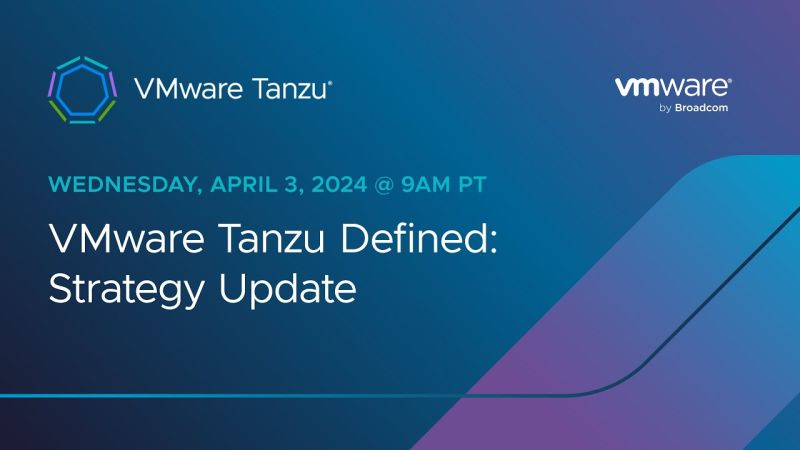 VMware Tanzu®

vmware®
by Broadcom

WEDNESDAY, APRIL 3, 2024 @ 9AM PT

VMware Tanzu Defined: Strategy Update